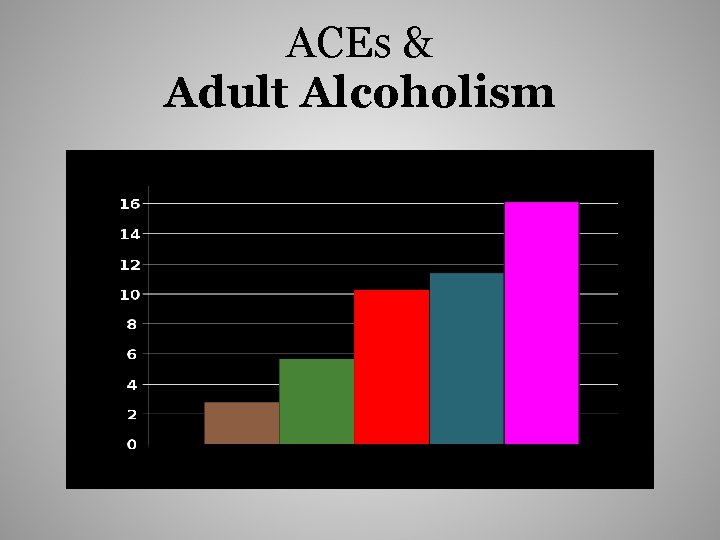 ACEs &
Adult Alcoholism

16
14
12
10
8
6
4
2
0